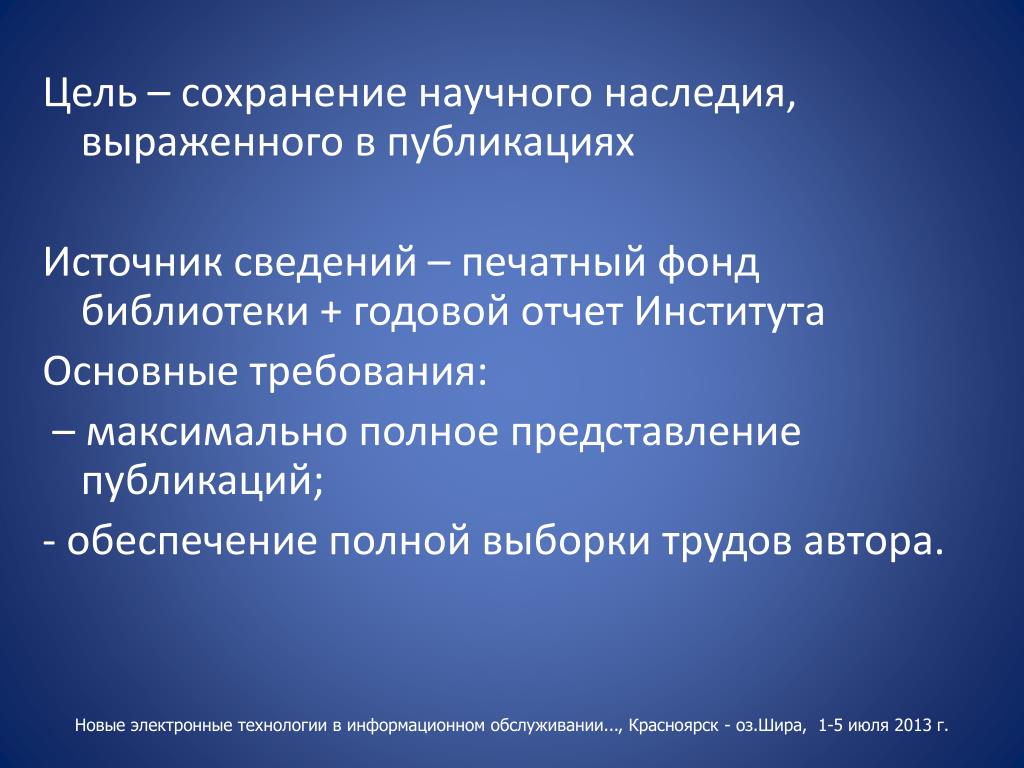 Цель – сохранение научного наследия, выраженного в публикациях

Источник сведений – печатный фонд библиотеки + годовой отчет Института

Основные требования:

– максимально полное представление публикаций;

- обеспечение полной выборки трудов автора.

Новые электронные технологии в информационном обслуживании..., Красноярск - оз.Шира, 1-5 июля 2013 г.